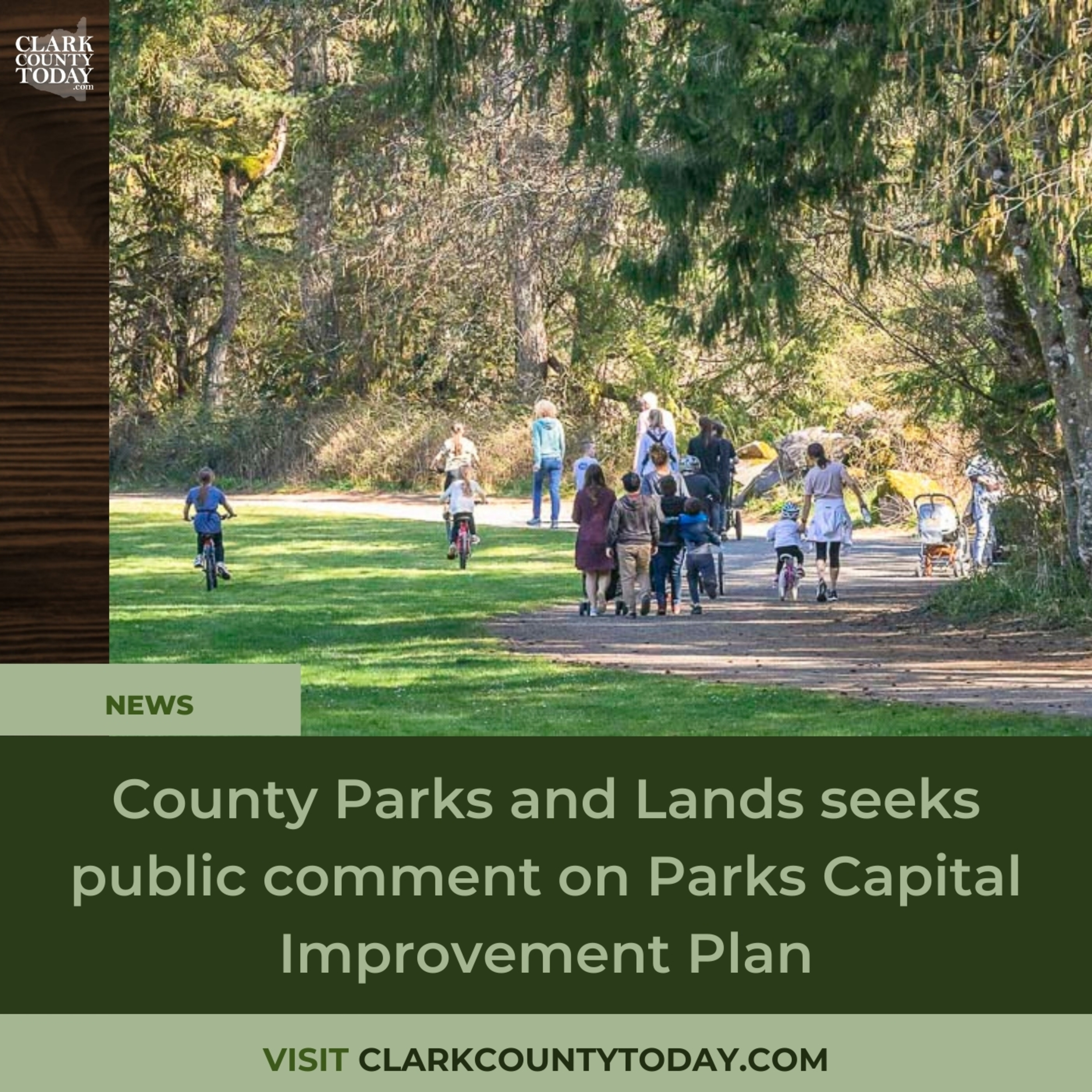 CLARK
COUNTY
TODAY
.com

NEWS

County Parks and Lands seeks public comment on Parks Capital Improvement Plan

VISIT CLARKCOUNTYTODAY.COM